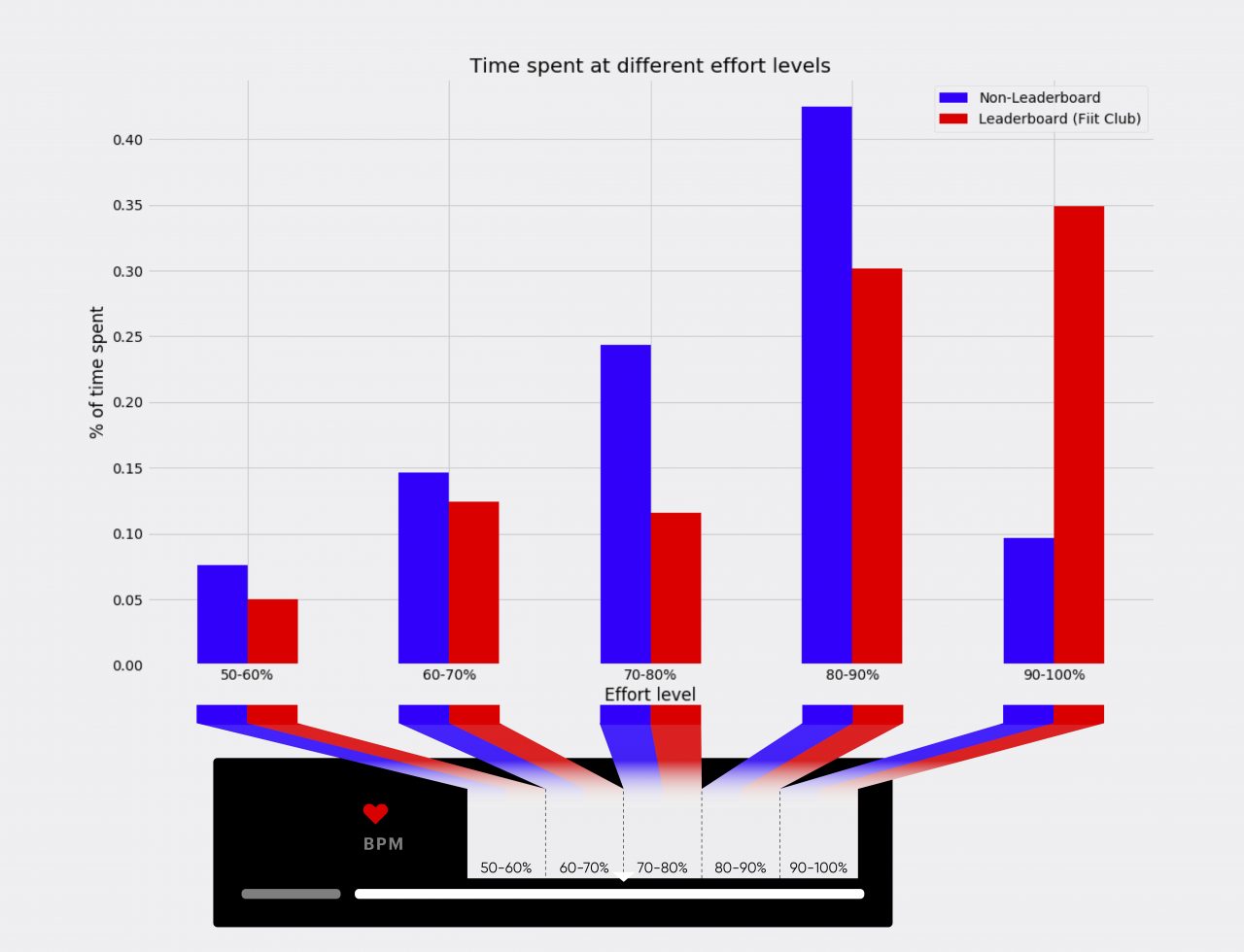 Time spent at different effort levels

Non-Leaderboard
Leaderboard (Fiit Club)

% of time spent

0.40
0.35
0.30
0.25
0.20
0.15
0.10
0.05
0.00

50-60%
60-70%
70-80%
80-90%
90-100%

Effort level

BPM

50-60%
60-70%
70-80%
80-90%
90-100%